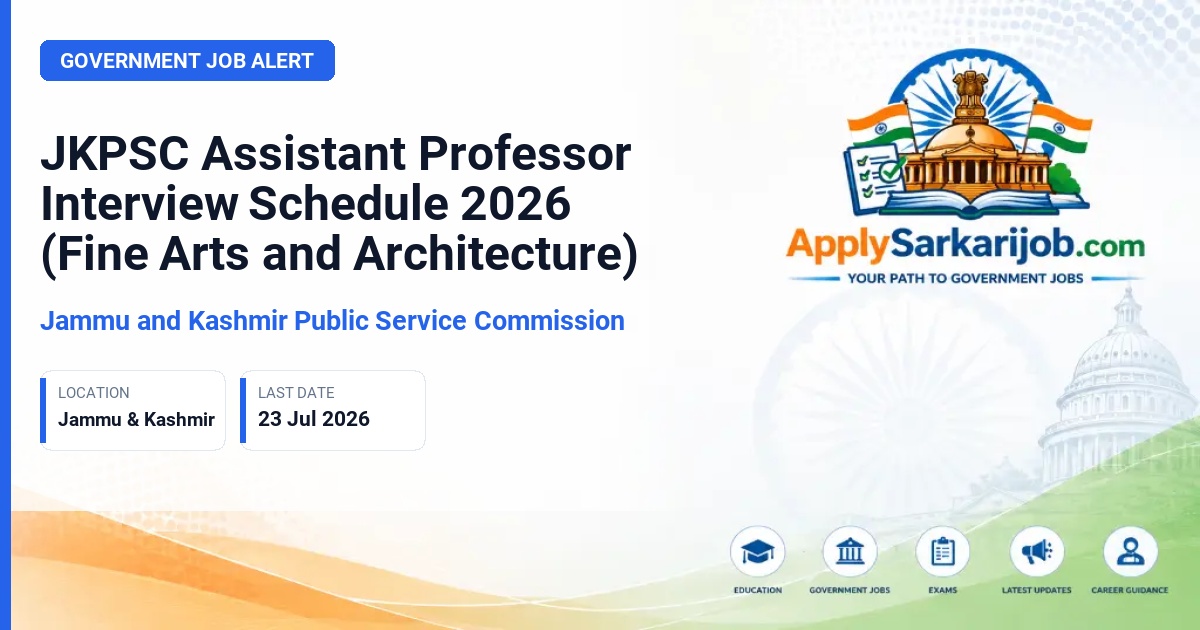 GOVERNMENT JOB ALERT

JKPSC Assistant Professor Interview Schedule 2026 (Fine Arts and Architecture)

Jammu and Kashmir Public Service Commission

LOCATION
Jammu & Kashmir

LAST DATE
23 Jul 2026

ApplySarkarijob.com
YOUR PATH TO GOVERNMENT JOBS

EDUCATION
GOVERNMENT JOBS
EXAMS
LATEST UPDATES
CAREER GUIDANCE